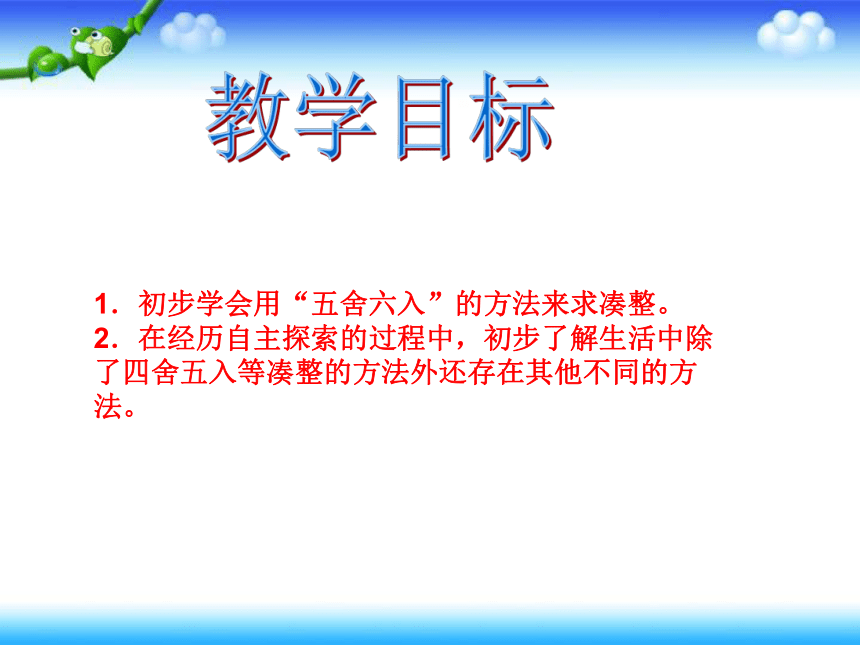 教学目标

1．初步学会用“五舍六入”的方法来求凑整。
2．在经历自主探索的过程中，初步了解生活中除了四舍五入等凑整的方法外还存在其他不同的方法。